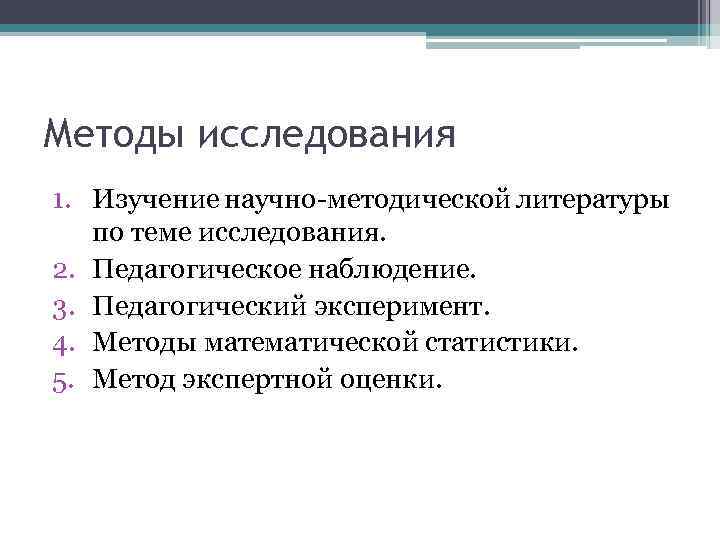 Методы исследования

1. Изучение научно-методической литературы по теме исследования.
2. Педагогическое наблюдение.
3. Педагогический эксперимент.
4. Методы математической статистики.
5. Метод экспертной оценки.